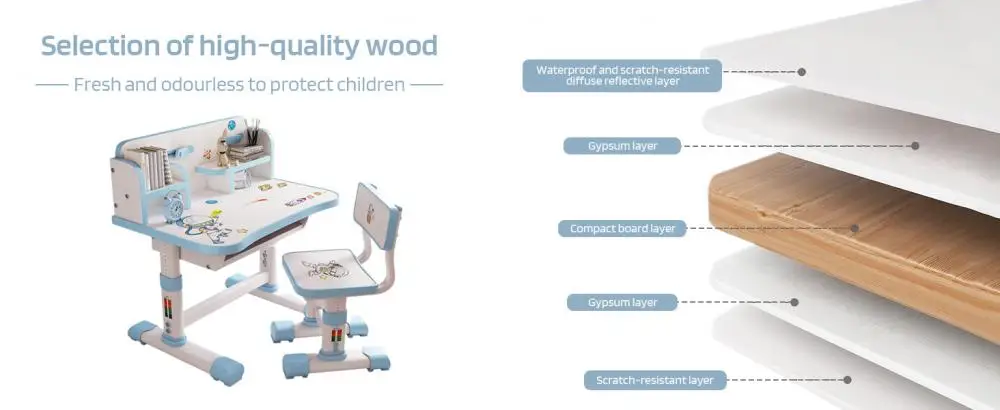 Selection of high-quality wood

Fresh and odourless to protect children

Waterproof and scratch-resistant diffuse reflective layer

Gypsum layer

Compact board layer

Gypsum layer

Scratch-resistant layer